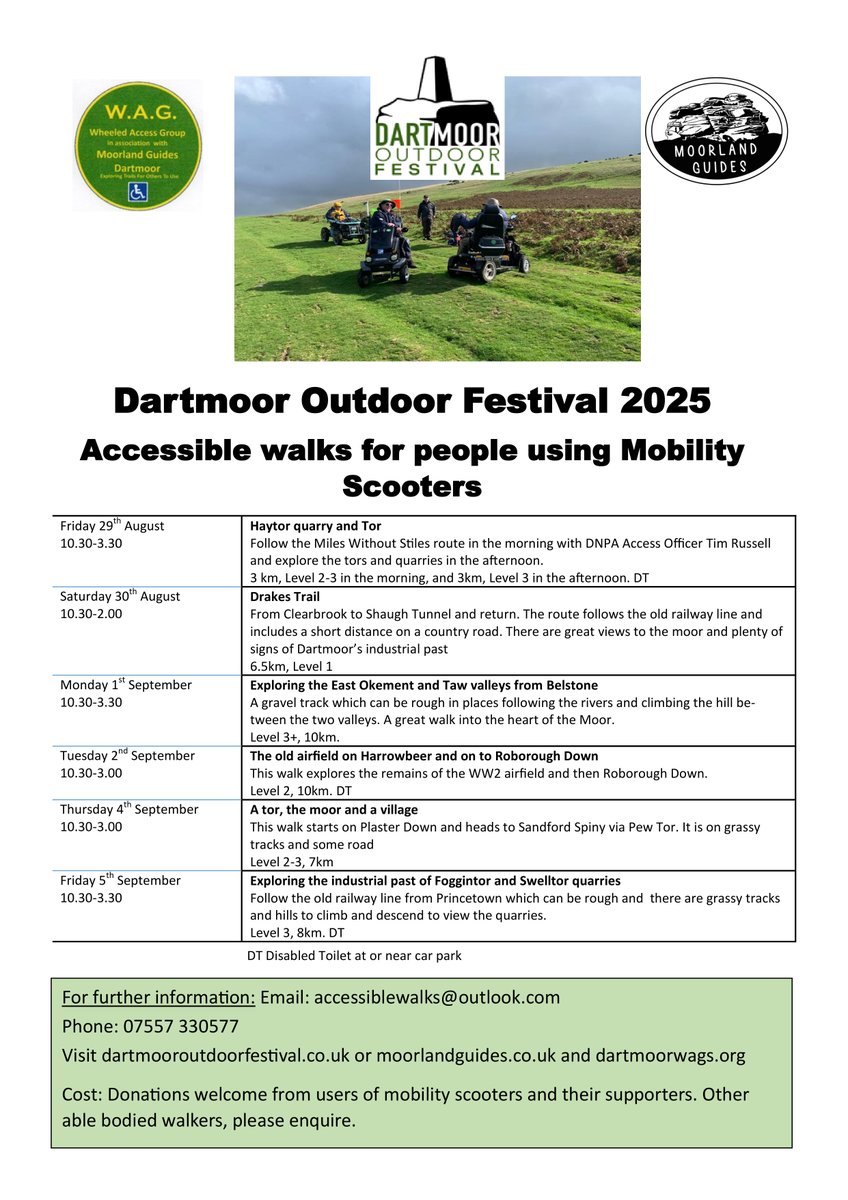 W.A.G.
Wheeled Access Group
in association with
Moorland Guides
Dartmoor
Exploring Trails For Others To Use

DARTMOOR OUTDOOR FESTIVAL

MOORLAND GUIDES

Dartmoor Outdoor Festival 2025

Accessible walks for people using Mobility Scooters

| | |
|---|---|
| Friday 29$^{th}$ August 10.30-3.30 | **Haytor quarry and Tor** Follow the Miles Without Stiles route in the morning with DNPA Access Officer Tim Russell and explore the tors and quarries in the afternoon. 3 km, Level 2-3 in the morning, and 3km, Level 3 in the afternoon. DT |
| Saturday 30$^{th}$ August 10.30-2.00 | **Drakes Trail** From Clearbrook to Shaugh Tunnel and return. The route follows the old railway line and includes a short distance on a country road. There are great views to the moor and plenty of signs of Dartmoor's industrial past 6.5km, Level 1 |
| Monday 1$^{st}$ September 10.30-3.30 | **Exploring the East Okement and Taw valleys from Belstone** A gravel track which can be rough in places following the rivers and climbing the hill between the two valleys. A great walk into the heart of the Moor. Level 3+, 10km. |
| Tuesday 2$^{nd}$ September 10.30-3.00 | **The old airfield on Harrowbeer and on to Roborough Down** This walk explores the remains of the WW2 airfield and then Roborough Down. Level 2, 10km. DT |
| Thursday 4$^{th}$ September 10.30-3.00 | **A tor, the moor and a village** This walk starts on Plaster Down and heads to Sandford Spiny via Pew Tor. It is on grassy tracks and some road Level 2-3, 7km |
| Friday 5$^{th}$ September 10.30-3.30 | **Exploring the industrial past of Foggintor and Swelltor quarries** Follow the old railway line from Princetown which can be rough and there are grassy tracks and hills to climb and descend to view the quarries. Level 3, 8km. DT |

DT Disabled Toilet at or near car park

For further information: Email: accessiblewalks@outlook.com
Phone: 07557 330577
Visit dartmooroutdoorfestival.co.uk or moorlandguides.co.uk and dartmoorwags.org

Cost: Donations welcome from users of mobility scooters and their supporters. Other able bodied walkers, please enquire.